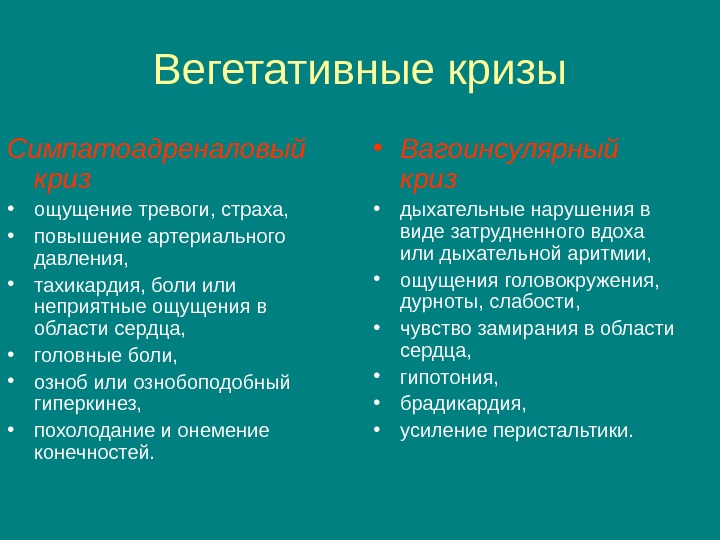 Вегетативные кризы

Симпатоадреналовый криз
• ощущение тревоги, страха,
• повышение артериального давления,
• тахикардия, боли или неприятные ощущения в области сердца,
• головные боли,
• озноб или ознобоподобный гиперкинез,
• похолодание и онемение конечностей.

• Вагоинсулярный криз
• дыхательные нарушения в виде затрудненного вдоха или дыхательной аритмии,
• ощущения головокружения, дурноты, слабости,
• чувство замирания в области сердца,
• гипотония,
• брадикардия,
• усиление перистальтики.